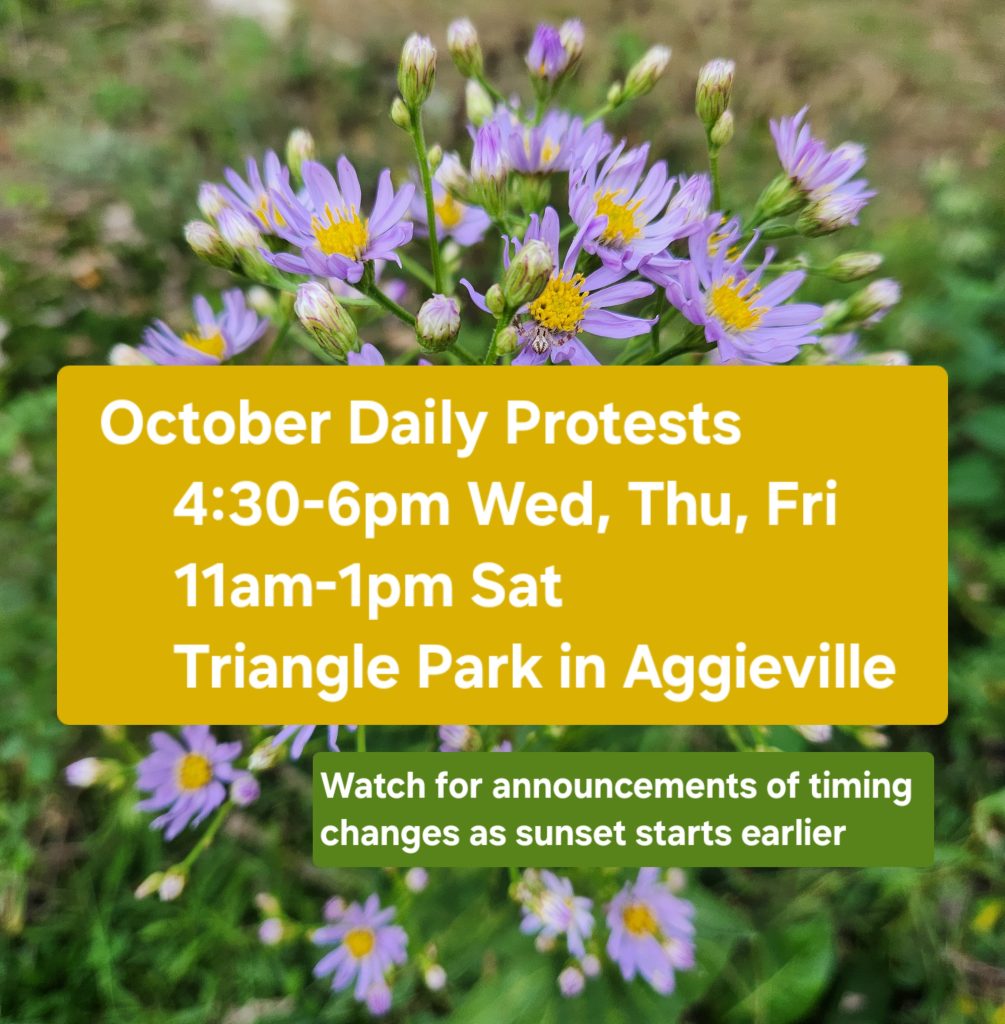 October Daily Protests
4:30-6pm Wed, Thu, Fri
11am-1pm Sat
Triangle Park in Aggieville

Watch for announcements of timing changes as sunset starts earlier